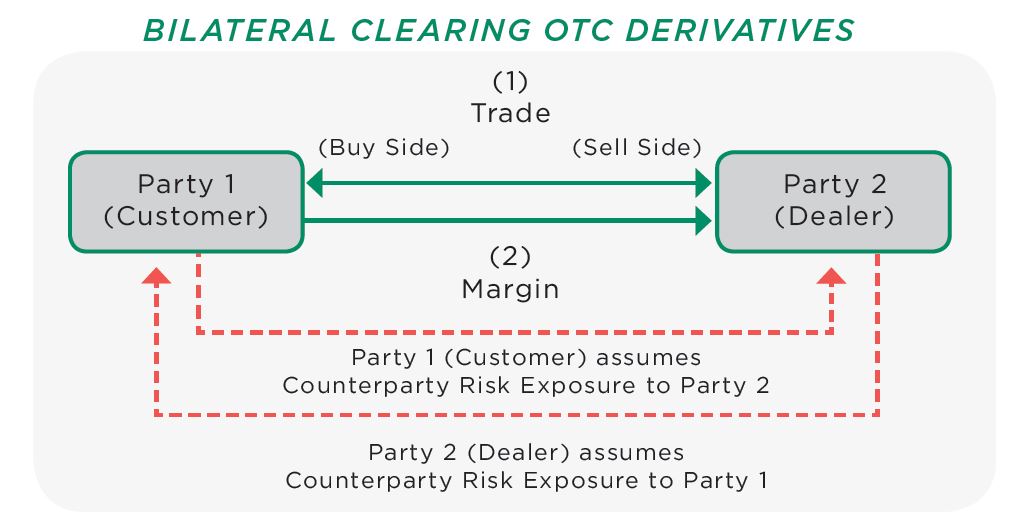 BILATERAL CLEARING OTC DERIVATIVES

(1)
Trade

(Buy Side)

(Sell Side)

Party 1
(Customer)

Party 2
(Dealer)

(2)
Margin

Party 1 (Customer) assumes
Counterparty Risk Exposure to Party 2

Party 2 (Dealer) assumes
Counterparty Risk Exposure to Party 1